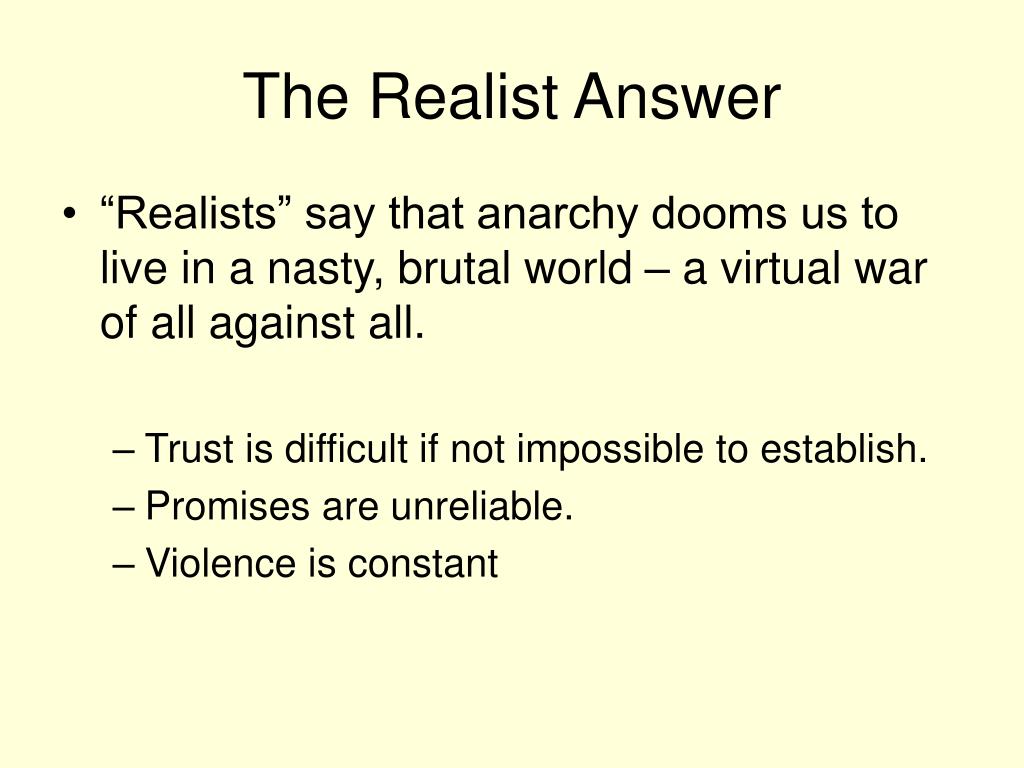 The Realist Answer

• “Realists” say that anarchy dooms us to live in a nasty, brutal world – a virtual war of all against all.

– Trust is difficult if not impossible to establish.
– Promises are unreliable.
– Violence is constant